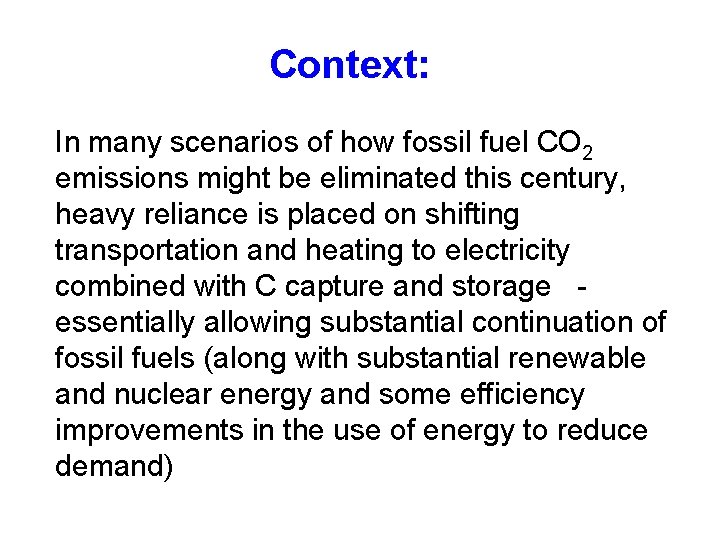 Context:

In many scenarios of how fossil fuel $CO_2$ emissions might be eliminated this century, heavy reliance is placed on shifting transportation and heating to electricity combined with C capture and storage - essentially allowing substantial continuation of fossil fuels (along with substantial renewable and nuclear energy and some efficiency improvements in the use of energy to reduce demand)